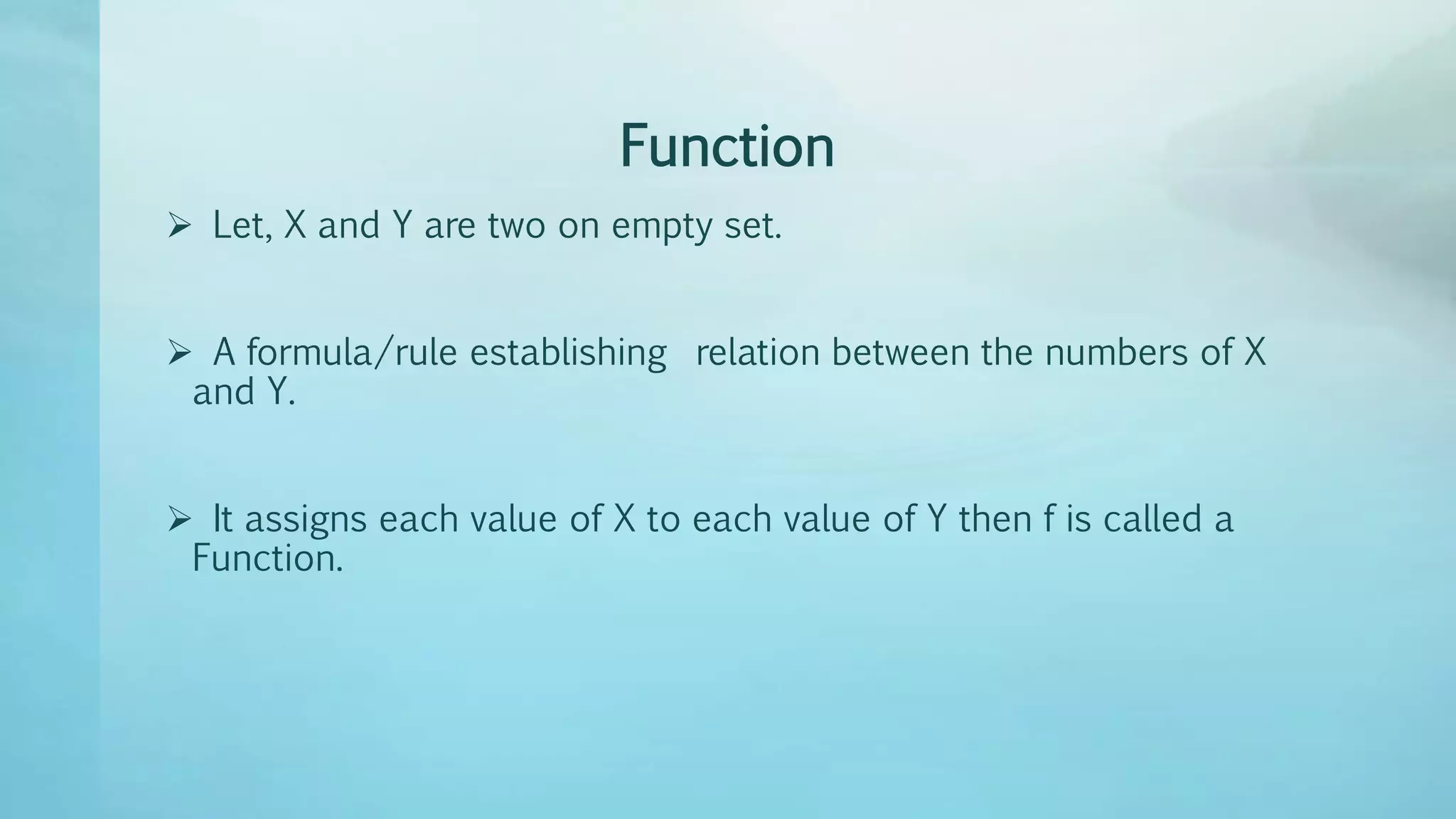 Function

➢ Let, X and Y are two on empty set.

➢ A formula/rule establishing relation between the numbers of X and Y.

➢ It assigns each value of X to each value of Y then f is called a Function.